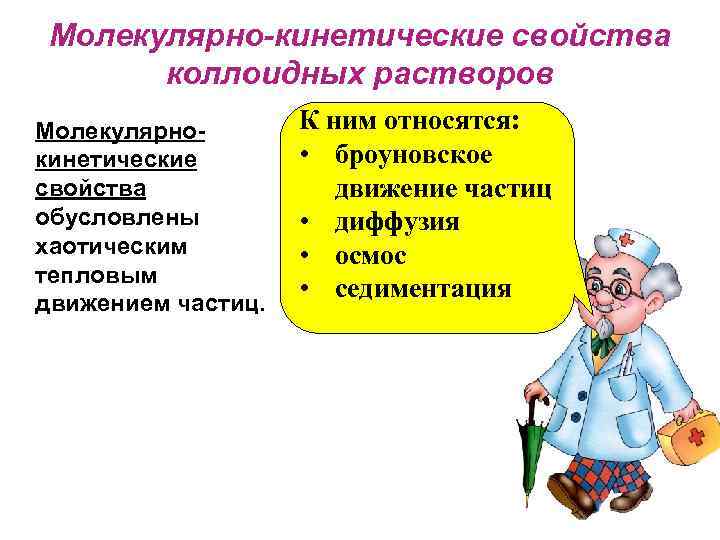 Молекулярно-кинетические свойства коллоидных растворов

Молекулярно-кинетические свойства обусловлены хаотическим тепловым движением частиц.

К ним относятся:
• броуновское движение частиц
• диффузия
• осмос
• седиментация